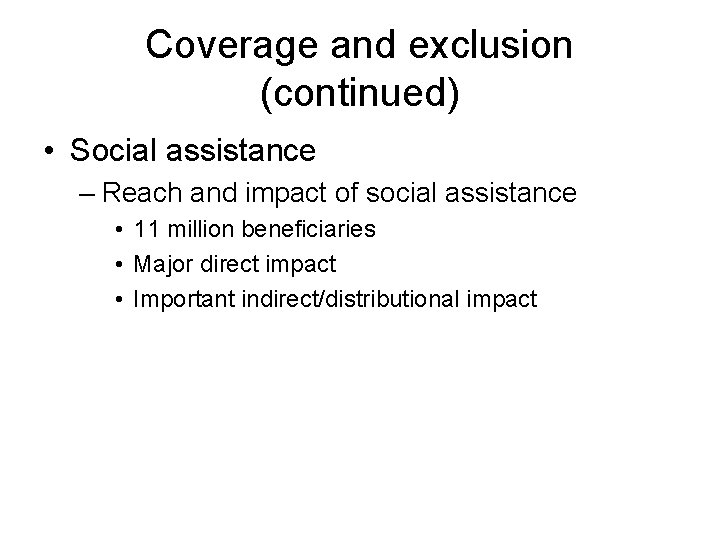 Coverage and exclusion (continued)

• Social assistance

– Reach and impact of social assistance

• 11 million beneficiaries

• Major direct impact

• Important indirect/distributional impact